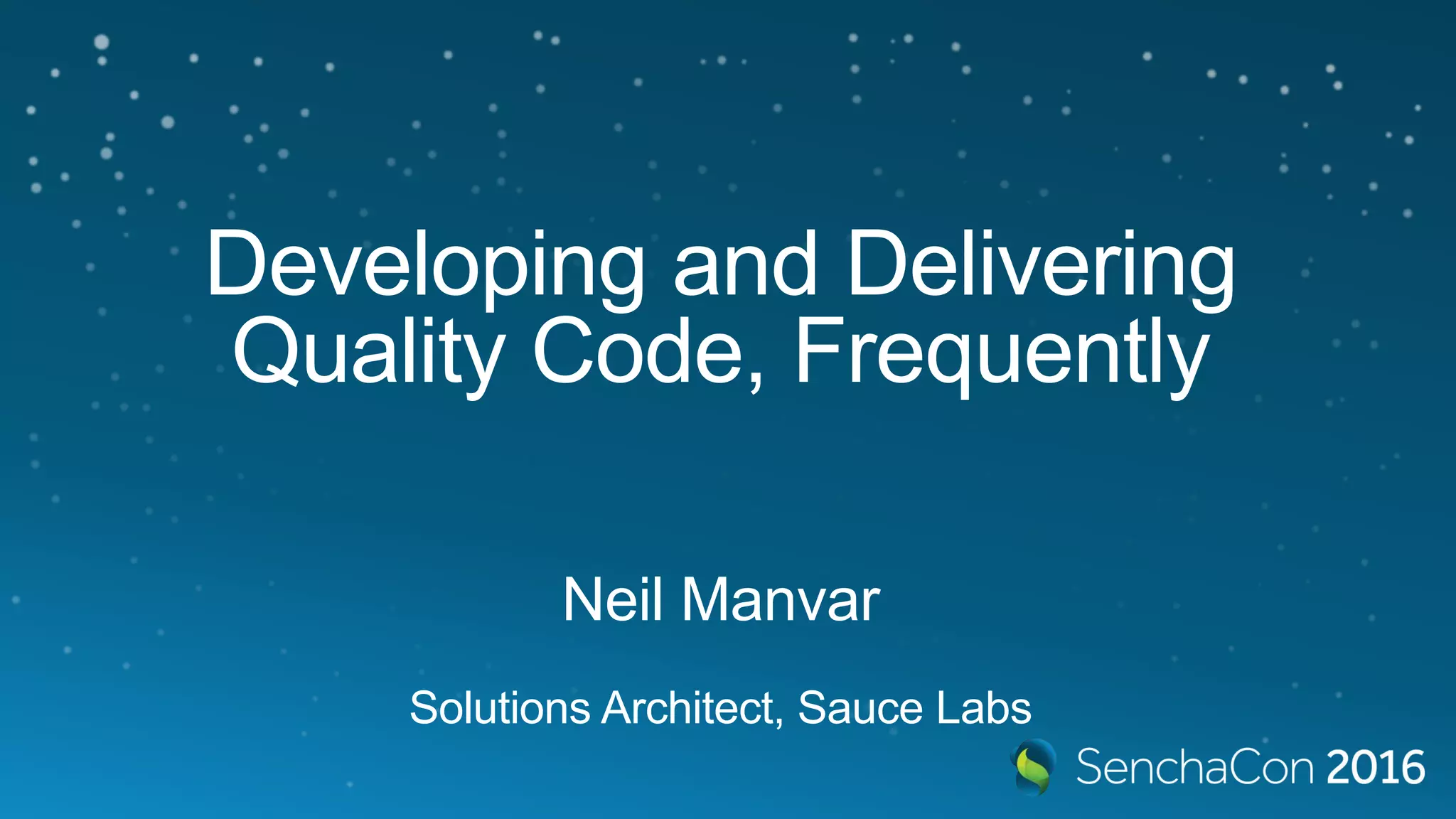 Developing and Delivering Quality Code, Frequently

Neil Manvar

Solutions Architect, Sauce Labs

SenchaCon 2016